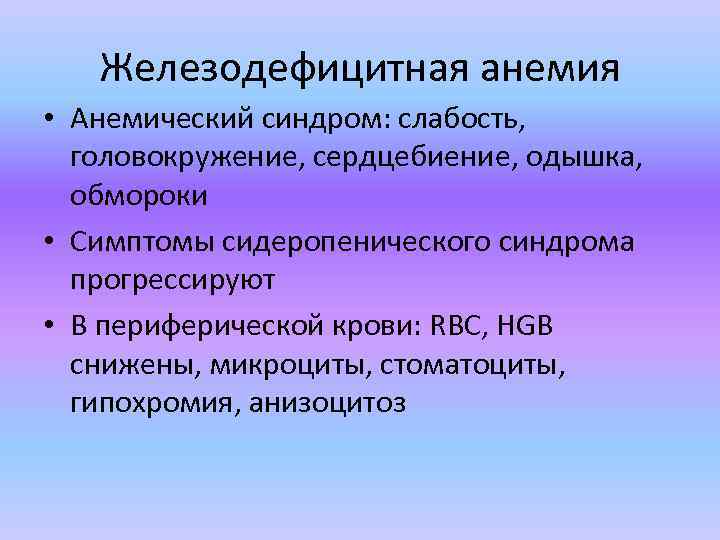 Железодефицитная анемия

• Анемический синдром: слабость, головокружение, сердцебиение, одышка, обмороки

• Симптомы сидеропенического синдрома прогрессируют

• В периферической крови: RBC, HGB снижены, микроциты, стоматоциты, гипохромия, анизоцитоз